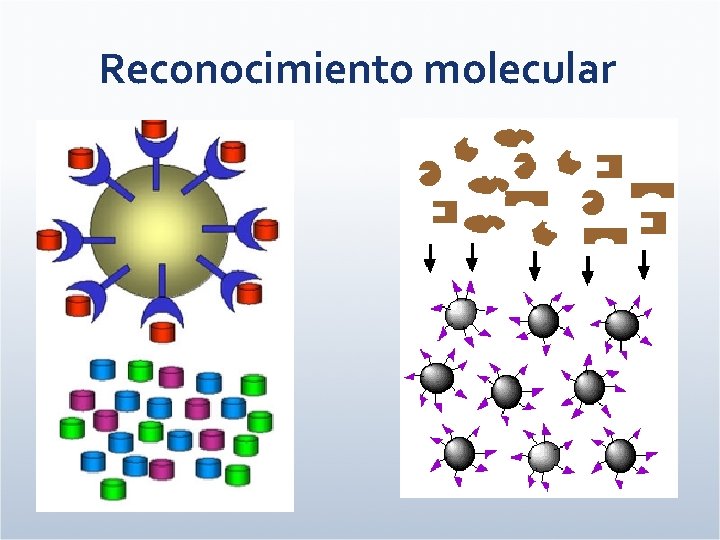 Reconocimiento molecular